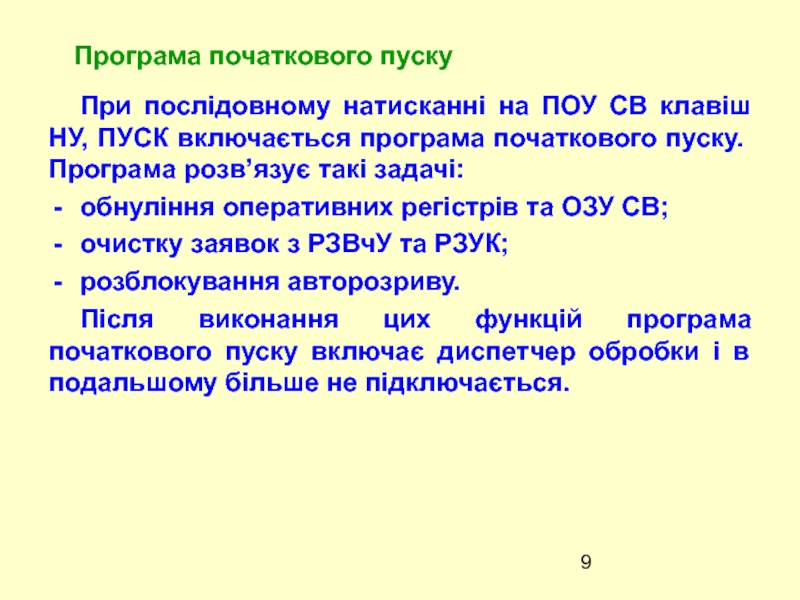 Програма початкового пуску

При послідовному натисканні на ПОУ СВ клавіш НУ, ПУСК включається програма початкового пуску. Програма розв’язує такі задачі:

- обнуління оперативних регістрів та ОЗУ СВ;
- очистку заявок з РЗВчУ та РЗУК;
- розблокування авторозриву.

Після виконання цих функцій програма початкового пуску включає диспетчер обробки і в подальшому більше не підключається.

9